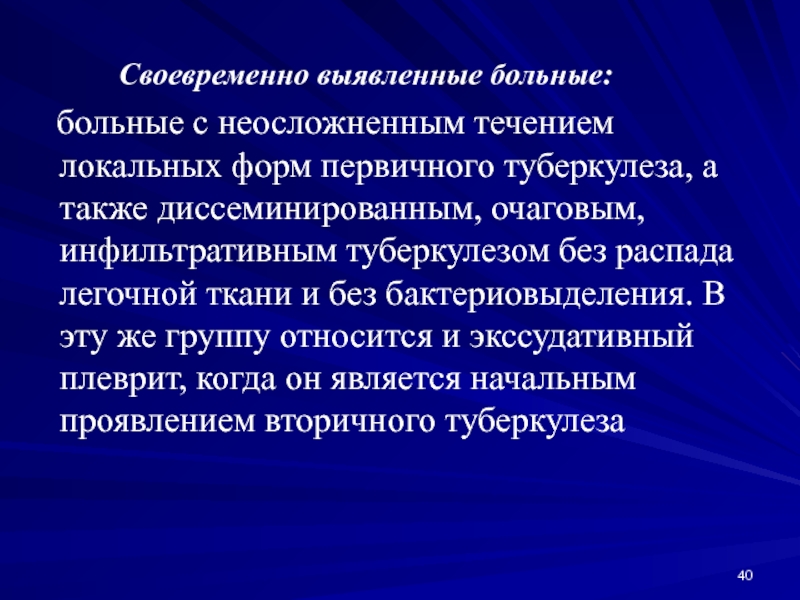 Своевременно выявленные больные:

больные с неосложненным течением локальных форм первичного туберкулеза, а также диссеминированным, очаговым, инфильтративным туберкулезом без распада легочной ткани и без бактериовыделения. В эту же группу относится и экссудативный плеврит, когда он является начальным проявлением вторичного туберкулеза

40